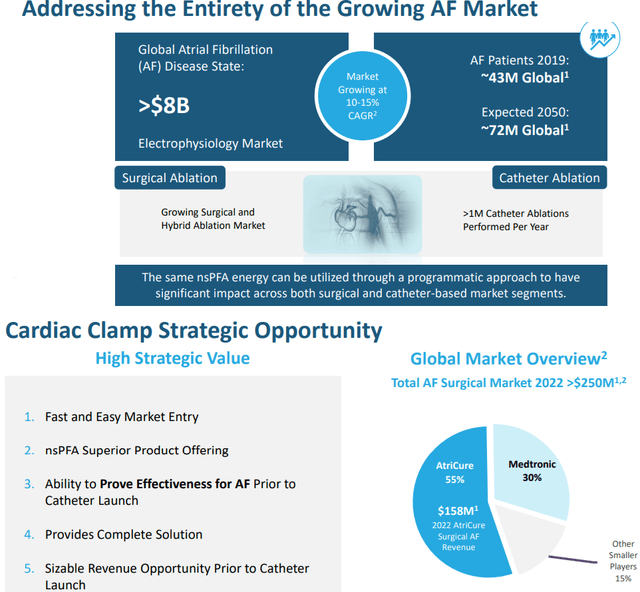 Addressing the Entirety of the Growing AF Market

Global Atrial Fibrillation (AF) Disease State:

>$8B

Electrophysiology Market

Market Growing at 10-15% CAGR$^2$

AF Patients 2019: ~43M Global$^1$

Expected 2050: ~72M Global$^1$

Surgical Ablation

Growing Surgical and Hybrid Ablation Market

Catheter Ablation

>1M Catheter Ablations Performed Per Year

The same nsPFA energy can be utilized through a programmatic approach to have significant impact across both surgical and catheter-based market segments.

Cardiac Clamp Strategic Opportunity

High Strategic Value

1. Fast and Easy Market Entry

2. nsPFA Superior Product Offering

3. Ability to Prove Effectiveness for AF Prior to Catheter Launch

4. Provides Complete Solution

5. Sizable Revenue Opportunity Prior to Catheter Launch

Global Market Overview$^2$

Total AF Surgical Market 2022 >$250M$^{1,2}$

AtriCure 55%

$158M$^1$
2022 AtriCure Surgical AF Revenue

Medtronic 30%

Other Smaller Players 15%